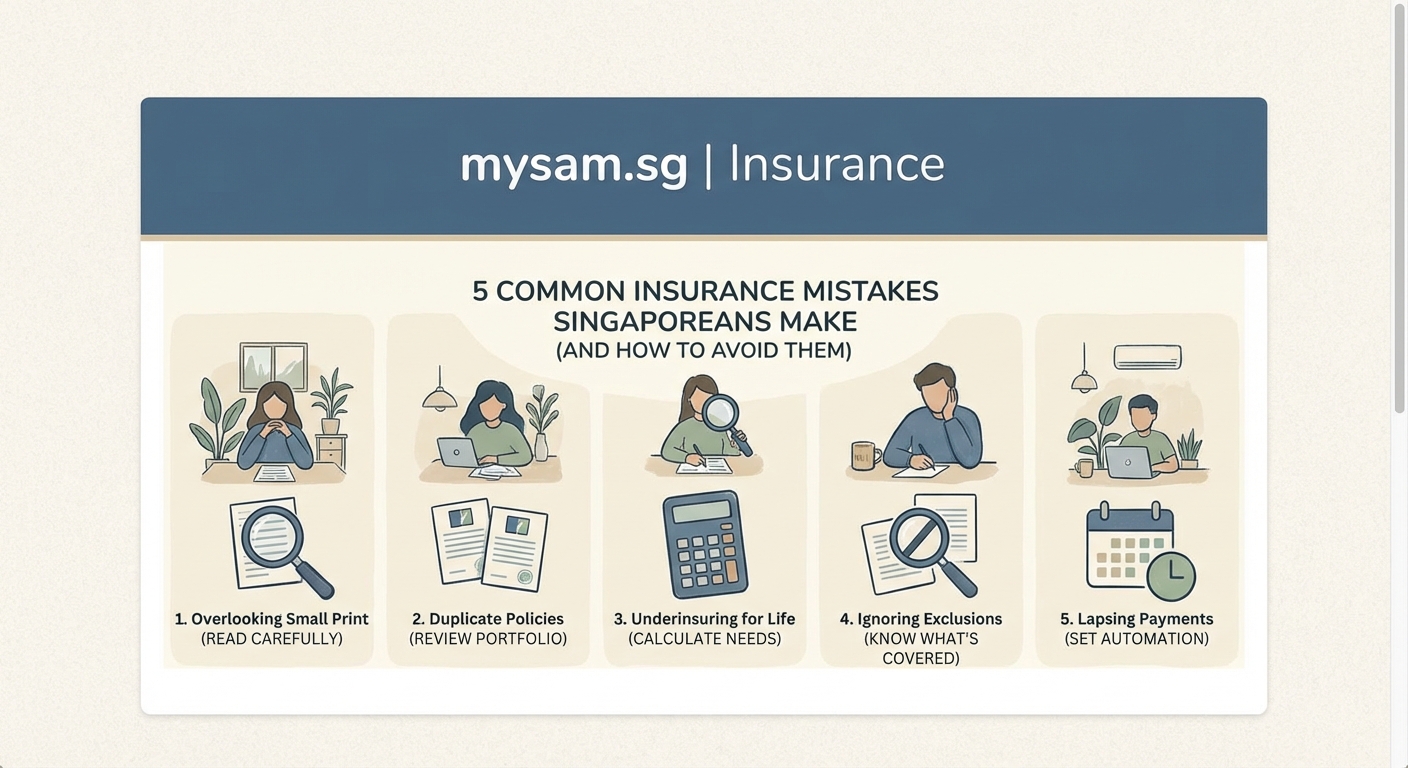 mysam.sg | Insurance

5 COMMON INSURANCE MISTAKES SINGAPOREANS MAKE
(AND HOW TO AVOID THEM)

1. Overlooking Small Print
(READ CAREFULLY)

2. Duplicate Policies
(REVIEW PORTFOLIO)

3. Underinsuring for Life
(CALCULATE NEEDS)

4. Ignoring Exclusions
(KNOW WHAT'S COVERED)

5. Lapsing Payments
(SET AUTOMATION)